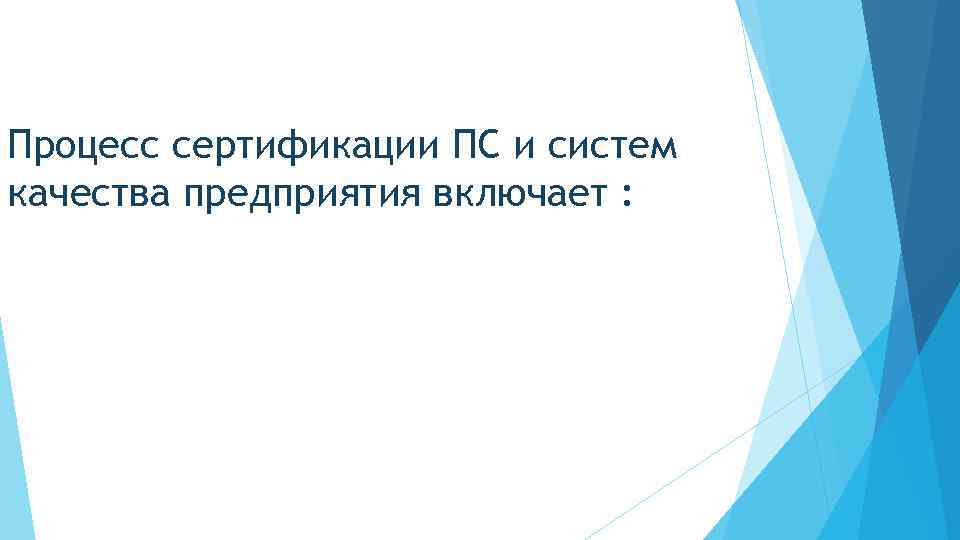 Процесс сертификации ПС и систем качества предприятия включает :